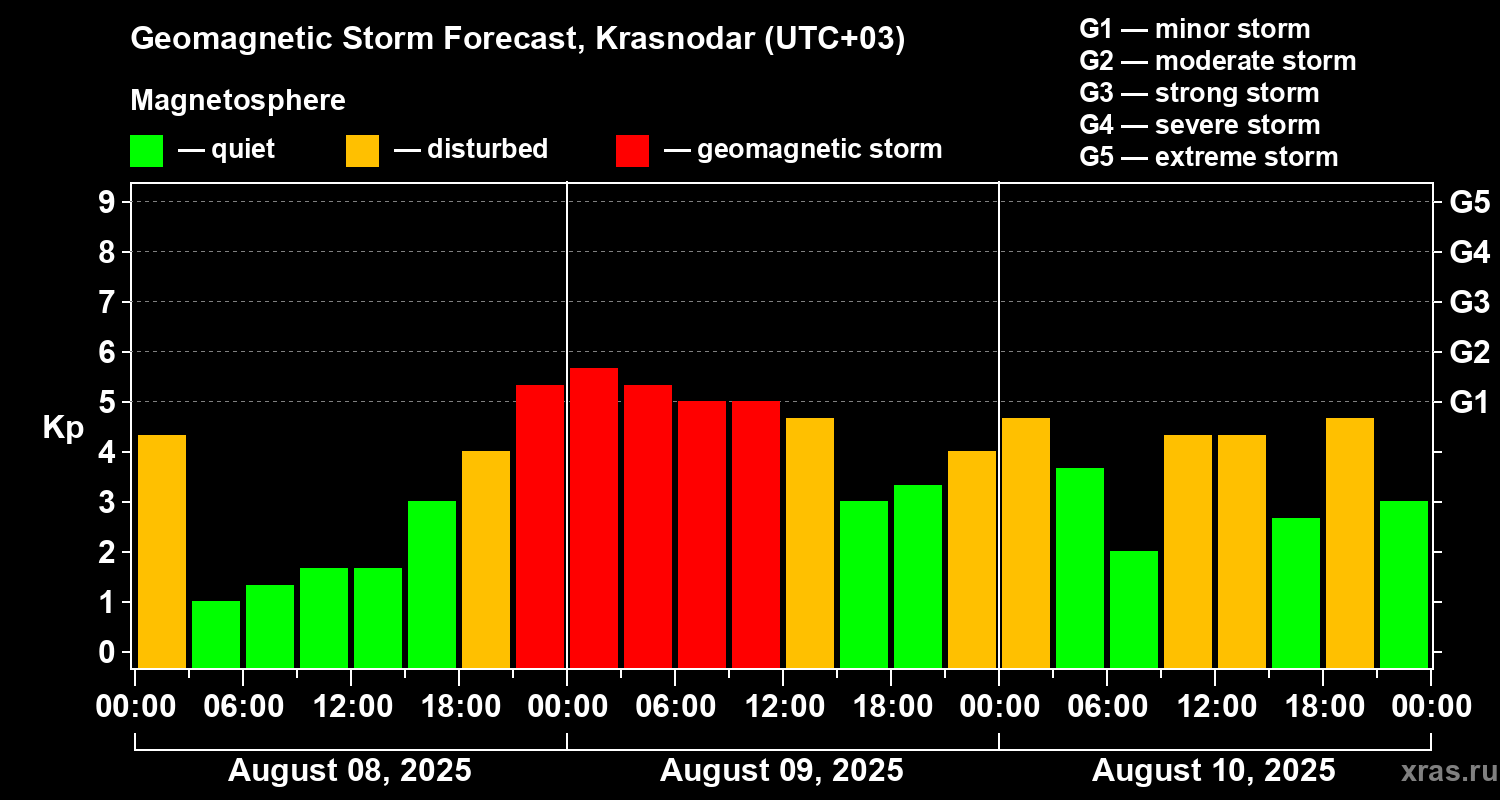 Geomagnetic Storm Forecast, Krasnodar (UTC+03)

Magnetosphere

— quiet — disturbed — geomagnetic storm

G1 — minor storm
G2 — moderate storm
G3 — strong storm
G4 — severe storm
G5 — extreme storm

Kp

9
8
7
6
5
4
3
2
1
0

G5
G4
G3
G2
G1

00:00 06:00 12:00 18:00 00:00 06:00 12:00 18:00 00:00 06:00 12:00 18:00 00:00

August 08, 2025 August 09, 2025 August 10, 2025

xras.ru